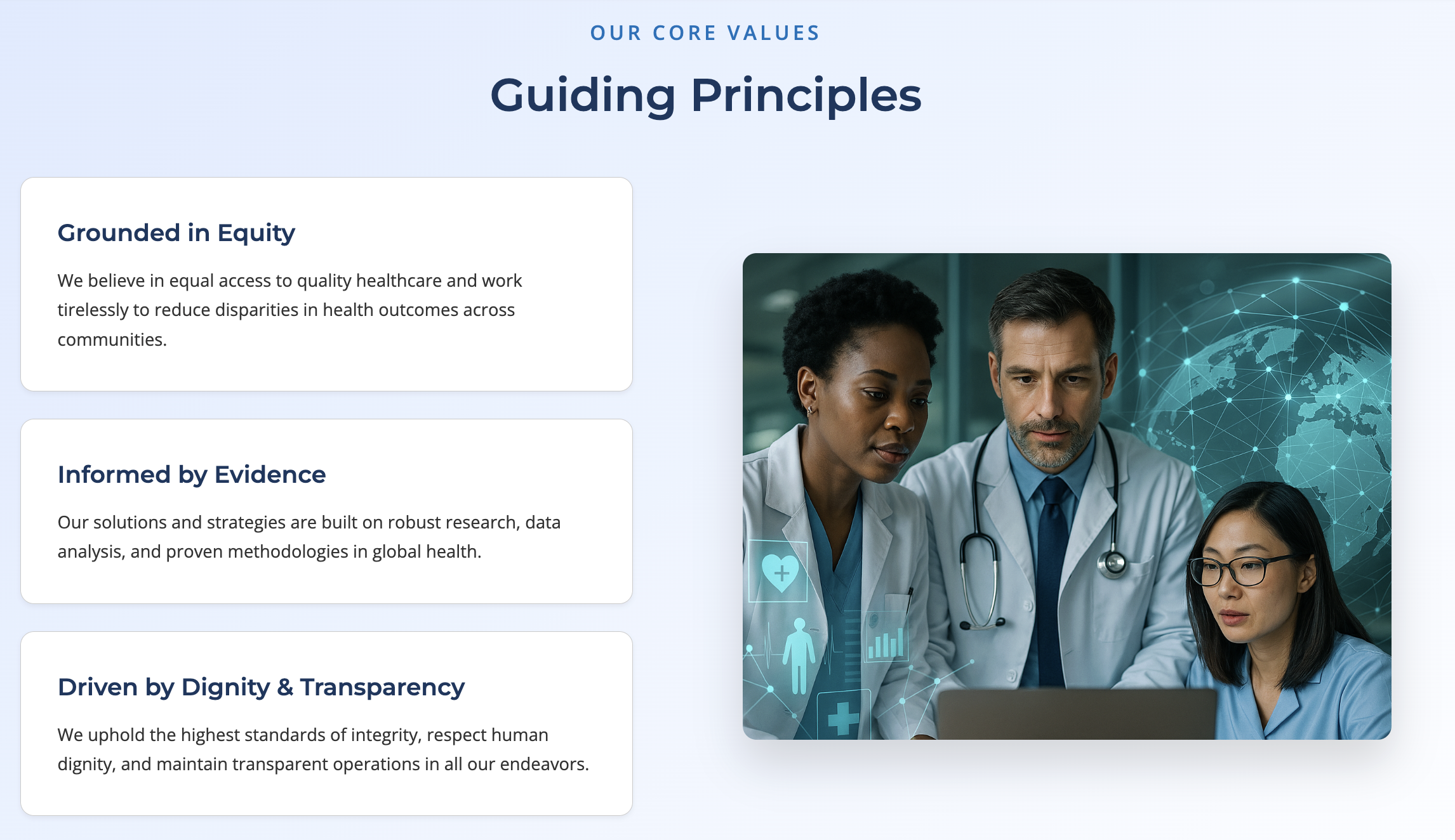 OUR CORE VALUES

Guiding Principles

Grounded in Equity

We believe in equal access to quality healthcare and work tirelessly to reduce disparities in health outcomes across communities.

Informed by Evidence

Our solutions and strategies are built on robust research, data analysis, and proven methodologies in global health.

Driven by Dignity & Transparency

We uphold the highest standards of integrity, respect human dignity, and maintain transparent operations in all our endeavors.